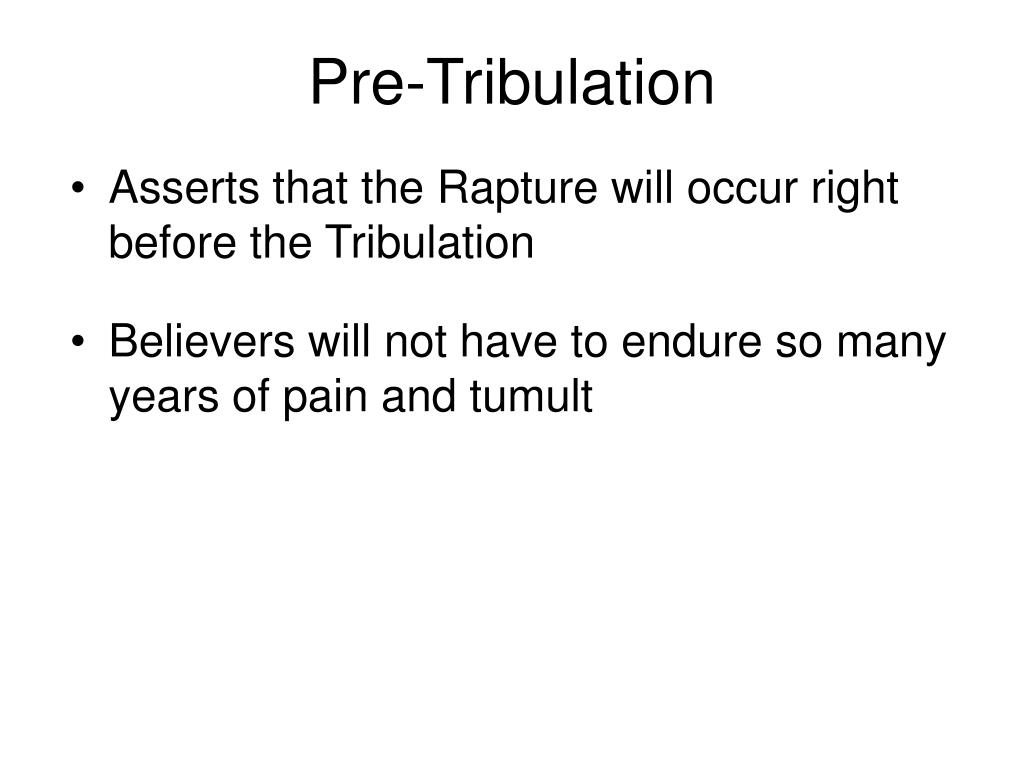 Pre-Tribulation

• Asserts that the Rapture will occur right before the Tribulation

• Believers will not have to endure so many years of pain and tumult